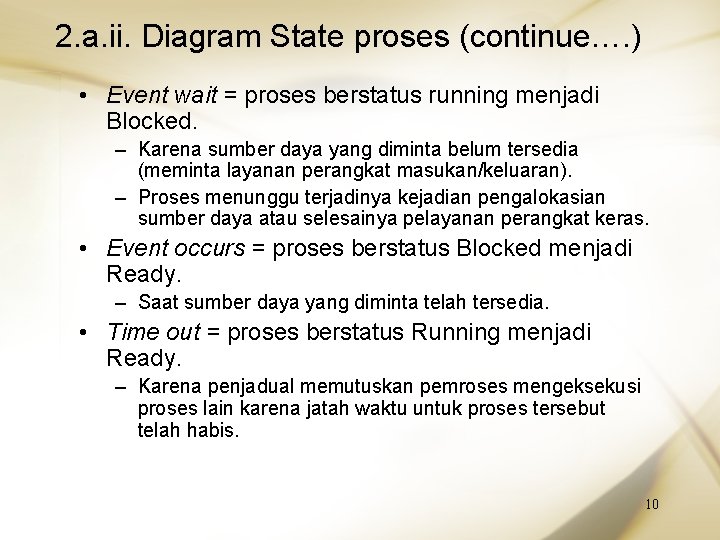 2.a.ii. Diagram State proses (continue….)

• Event wait = proses berstatus running menjadi Blocked.
– Karena sumber daya yang diminta belum tersedia (meminta layanan perangkat masukan/keluaran).
– Proses menunggu terjadinya kejadian pengalokasian sumber daya atau selesainya pelayanan perangkat keras.

• Event occurs = proses berstatus Blocked menjadi Ready.
– Saat sumber daya yang diminta telah tersedia.

• Time out = proses berstatus Running menjadi Ready.
– Karena penjadual memutuskan pemroses mengeksekusi proses lain karena jatah waktu untuk proses tersebut telah habis.

10